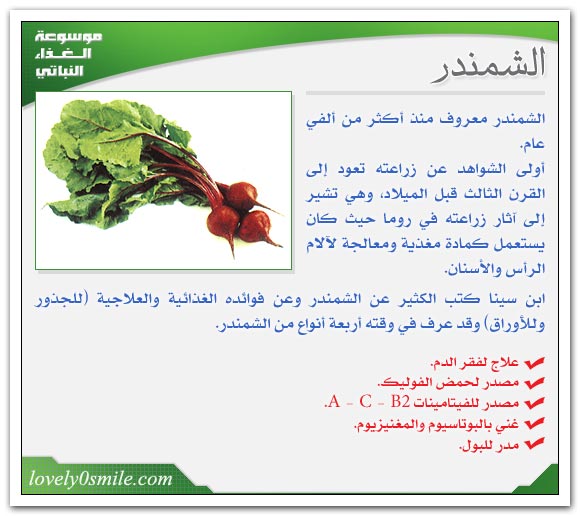 موسوعة الغذاء النباتي

الشمندر

الشمندر معروف منذ أكثر من ألفي عام.

أولى الشواهد عن زراعته تعود إلى القرن الثالث قبل الميلاد، وهي تشير إلى آثار زراعته في روما حيث كان يستعمل كمادة مغذية ومعالجة لآلام الرأس والأسنان.

ابن سينا كتب الكثير عن الشمندر وعن فوائده الغذائية والعلاجية (للجذور وللأوراق) وقد عرف في وقته أربعة أنواع من الشمندر.

علاج لفقر الدم.
مصدر لحمض الفوليك.
مصدر للفيتامينات A - C - B2.
غني بالبوتاسيوم والمغنيزيوم.
مدر للبول.

lovely0smile.com